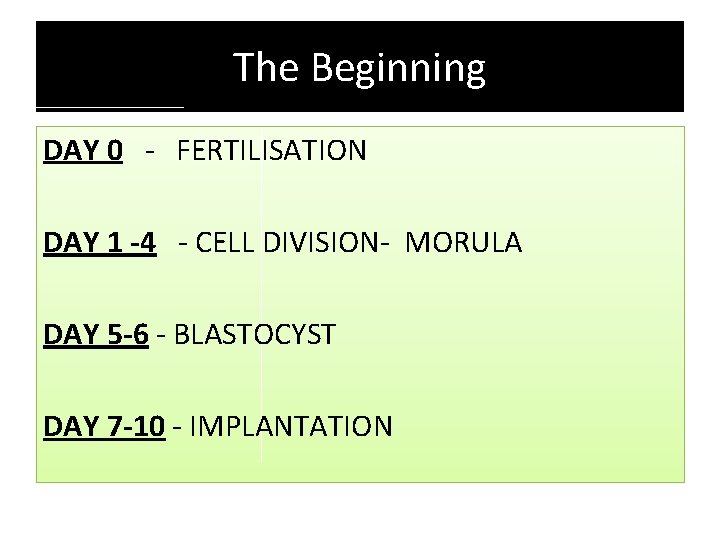 The Beginning

DAY 0 - FERTILISATION

DAY 1 -4 - CELL DIVISION- MORULA

DAY 5-6 - BLASTOCYST

DAY 7-10 - IMPLANTATION